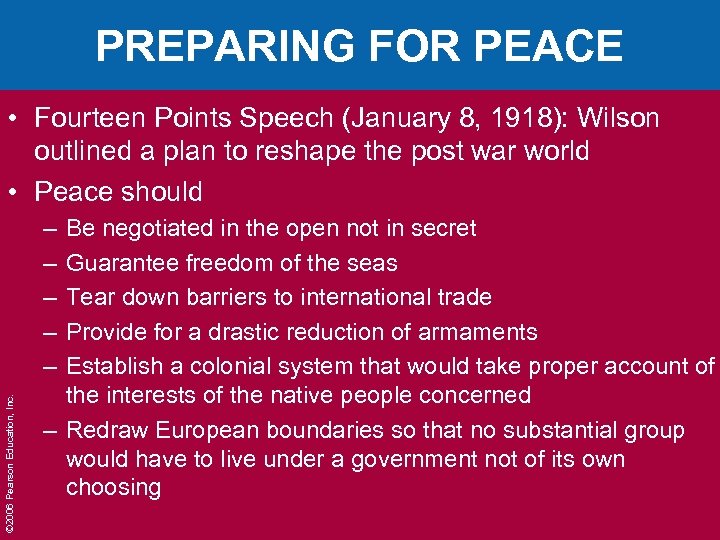 PREPARING FOR PEACE

• Fourteen Points Speech (January 8, 1918): Wilson outlined a plan to reshape the post war world
• Peace should
– Be negotiated in the open not in secret
– Guarantee freedom of the seas
– Tear down barriers to international trade
– Provide for a drastic reduction of armaments
– Establish a colonial system that would take proper account of the interests of the native people concerned
– Redraw European boundaries so that no substantial group would have to live under a government not of its own choosing

©2006 Pearson Education, Inc.